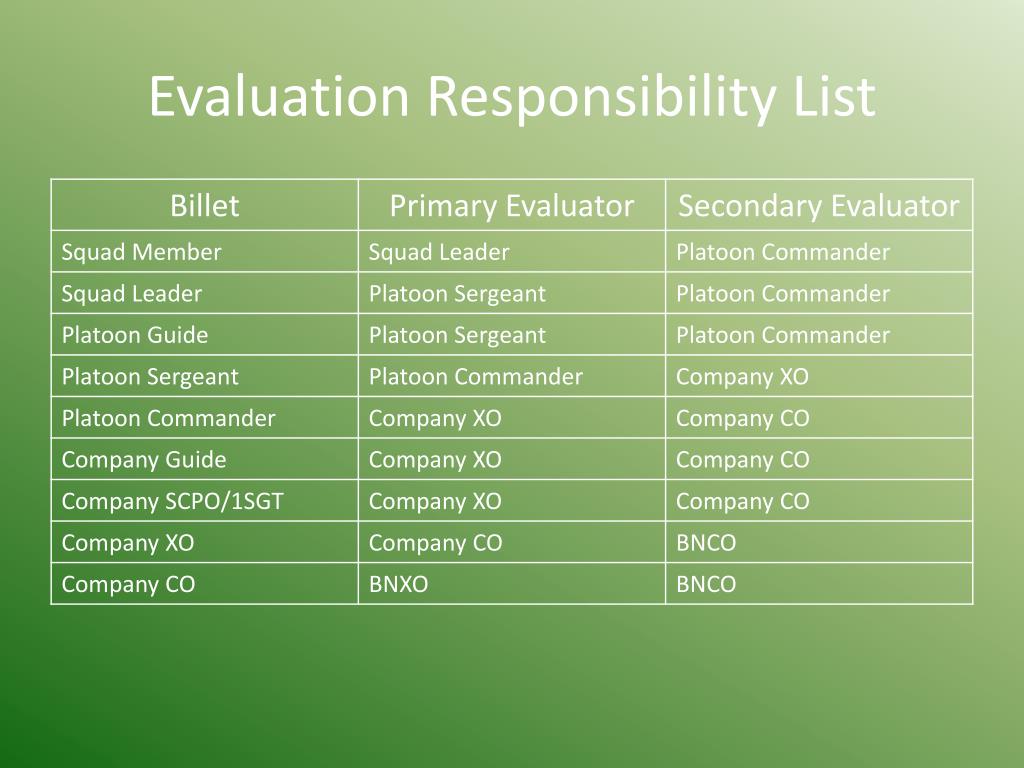 Evaluation Responsibility List

| Billet | Primary Evaluator | Secondary Evaluator |
|---|---|---|
| Squad Member | Squad Leader | Platoon Commander |
| Squad Leader | Platoon Sergeant | Platoon Commander |
| Platoon Guide | Platoon Sergeant | Platoon Commander |
| Platoon Sergeant | Platoon Commander | Company XO |
| Platoon Commander | Company XO | Company CO |
| Company Guide | Company XO | Company CO |
| Company SCPO/1SGT | Company XO | Company CO |
| Company XO | Company CO | BNCO |
| Company CO | BNXO | BNCO |